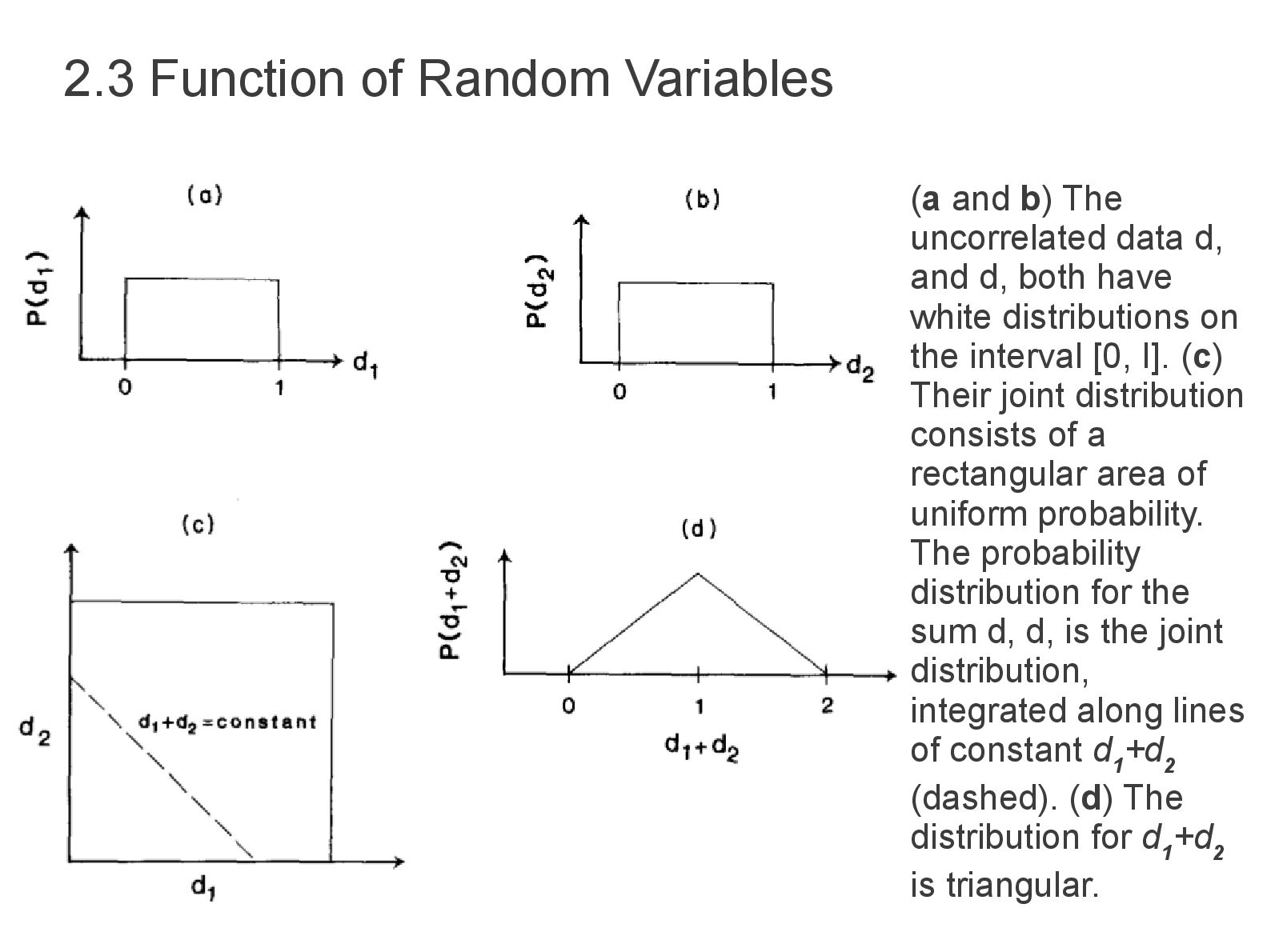 2.3 Function of Random Variables

(a)

$P(d_1)$

0

1

$d_1$

(b)

$P(d_2)$

0

1

$d_2$

(c)

$d_2$

$d_1+d_2=$constant

$d_1$

(d)

$P(d_1+d_2)$

0

1

2

$d_1+d_2$

(a and b) The uncorrelated data d, and d, both have white distributions on the interval [0, l]. (c) Their joint distribution consists of a rectangular area of uniform probability. The probability distribution for the sum d, d, is the joint distribution, integrated along lines of constant $d_1+d_2$ (dashed). (d) The distribution for $d_1+d_2$ is triangular.